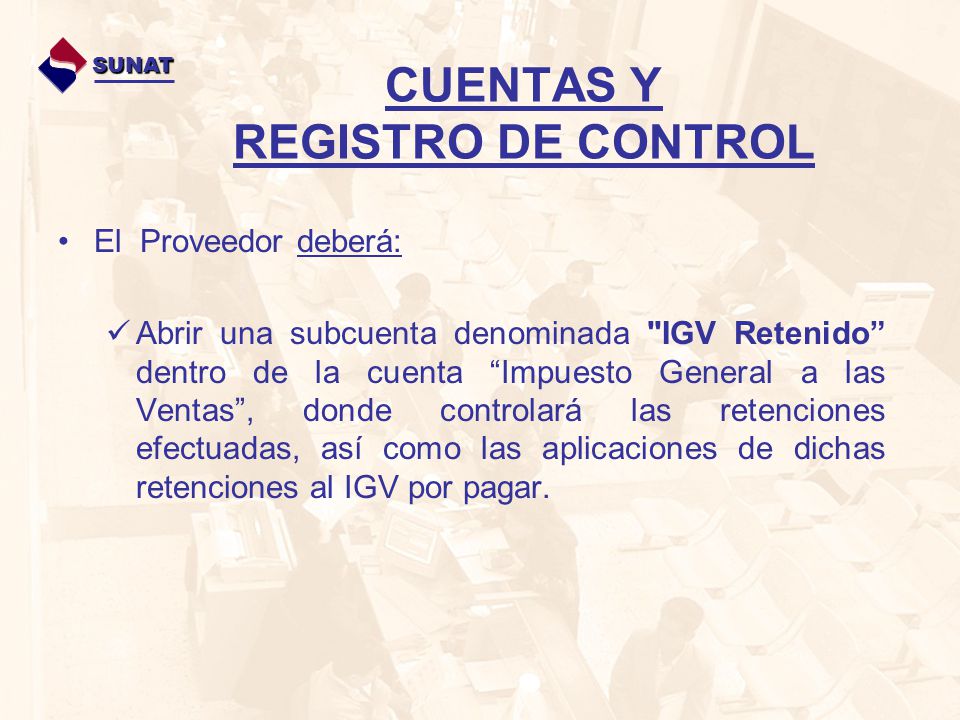 SUNAT

CUENTAS Y REGISTRO DE CONTROL

• El Proveedor deberá:

✓ Abrir una subcuenta denominada "IGV Retenido” dentro de la cuenta “Impuesto General a las Ventas”, donde controlará las retenciones efectuadas, así como las aplicaciones de dichas retenciones al IGV por pagar.